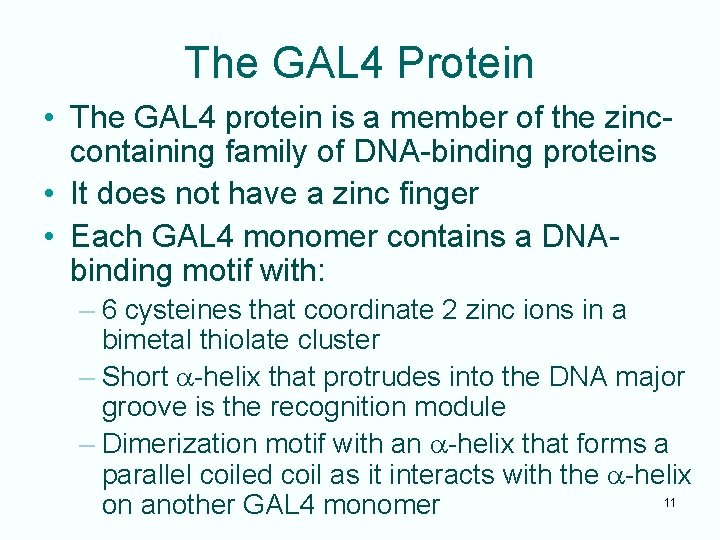 The GAL4 Protein

• The GAL4 protein is a member of the zinc-containing family of DNA-binding proteins

• It does not have a zinc finger

• Each GAL4 monomer contains a DNA-binding motif with:

– 6 cysteines that coordinate 2 zinc ions in a bimetal thiolate cluster

– Short $\alpha$-helix that protrudes into the DNA major groove is the recognition module

– Dimerization motif with an $\alpha$-helix that forms a parallel coiled coil as it interacts with the $\alpha$-helix on another GAL4 monomer

11